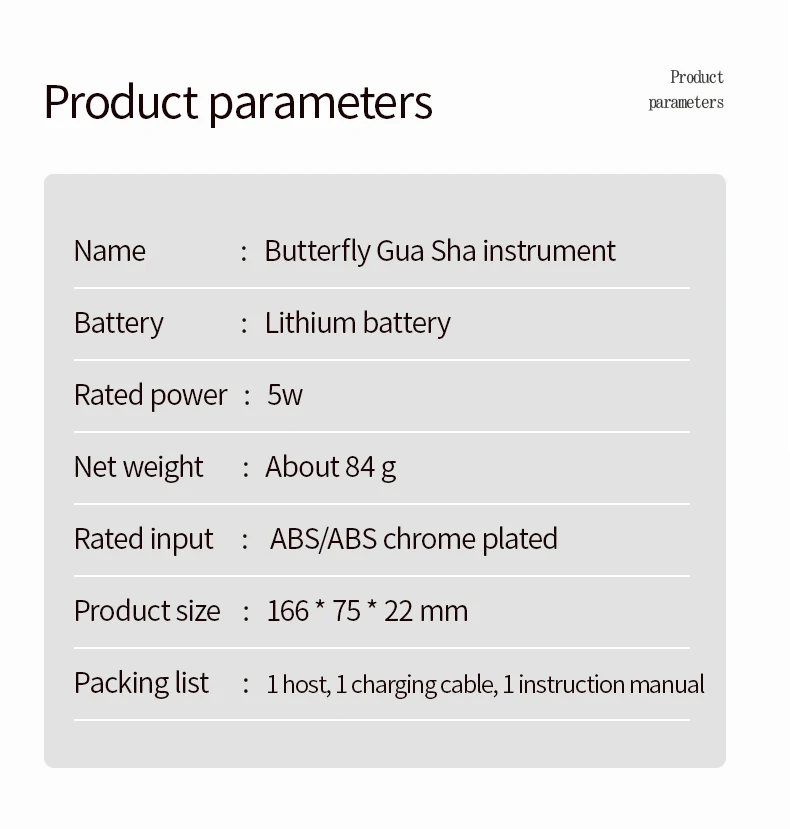 Product parameters

Product parameters

Name : Butterfly Gua Sha instrument

Battery : Lithium battery

Rated power : 5w

Net weight : About 84 g

Rated input : ABS/ABS chrome plated

Product size : 166 * 75 * 22 mm

Packing list : 1 host, 1 charging cable, 1 instruction manual